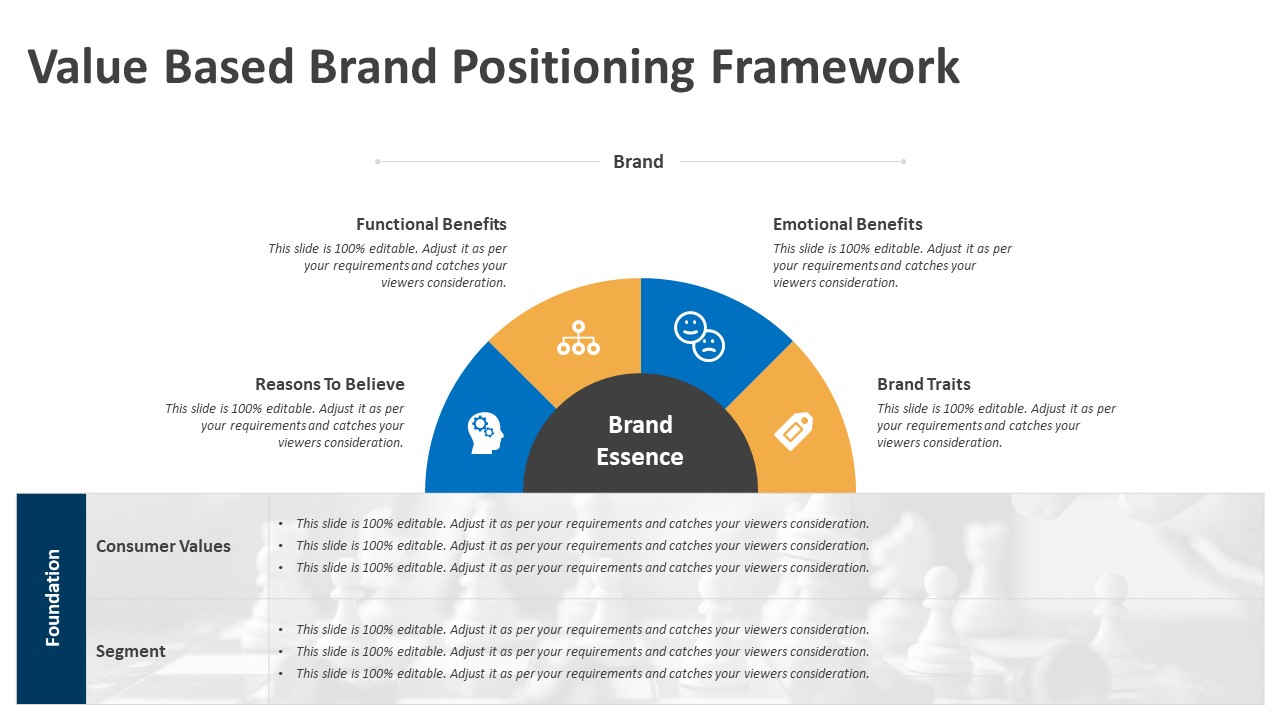 Value Based Brand Positioning Framework

Brand

Functional Benefits

This slide is 100% editable. Adjust it as per your requirements and catches your viewers consideration.

Emotional Benefits

This slide is 100% editable. Adjust it as per your requirements and catches your viewers consideration.

Reasons To Believe

This slide is 100% editable. Adjust it as per your requirements and catches your viewers consideration.

Brand Traits

This slide is 100% editable. Adjust it as per your requirements and catches your viewers consideration.

Brand Essence

Foundation

Consumer Values

- This slide is 100% editable. Adjust it as per your requirements and catches your viewers consideration.
- This slide is 100% editable. Adjust it as per your requirements and catches your viewers consideration.
- This slide is 100% editable. Adjust it as per your requirements and catches your viewers consideration.

Segment

- This slide is 100% editable. Adjust it as per your requirements and catches your viewers consideration.
- This slide is 100% editable. Adjust it as per your requirements and catches your viewers consideration.
- This slide is 100% editable. Adjust it as per your requirements and catches your viewers consideration.